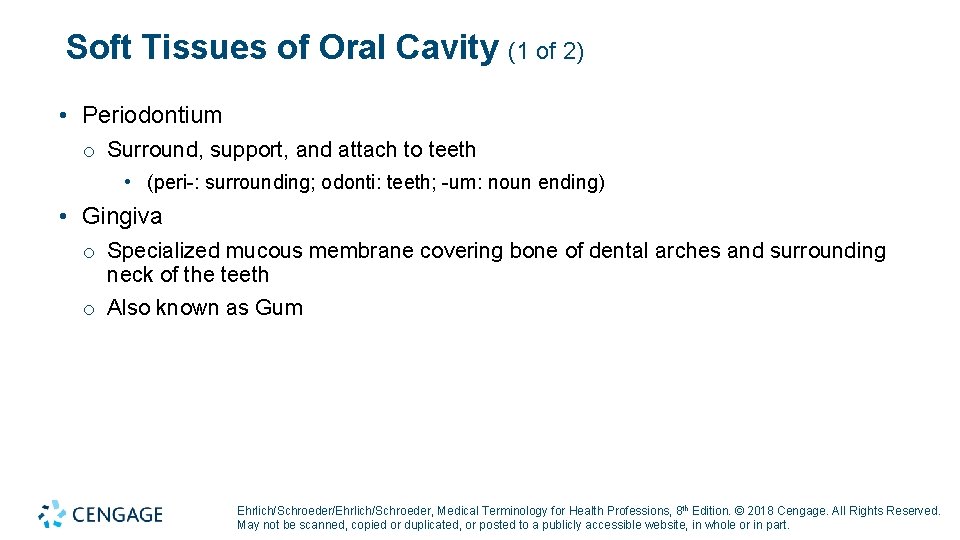 Soft Tissues of Oral Cavity (1 of 2)

• Periodontium
o Surround, support, and attach to teeth
• (peri-: surrounding; odonti: teeth; -um: noun ending)

• Gingiva
o Specialized mucous membrane covering bone of dental arches and surrounding neck of the teeth
o Also known as Gum

CENGAGE

Ehrlich/Schroeder/Ehrlich/Schroeder, Medical Terminology for Health Professions, 8th Edition. © 2018 Cengage. All Rights Reserved. May not be scanned, copied or duplicated, or posted to a publicly accessible website, in whole or in part.